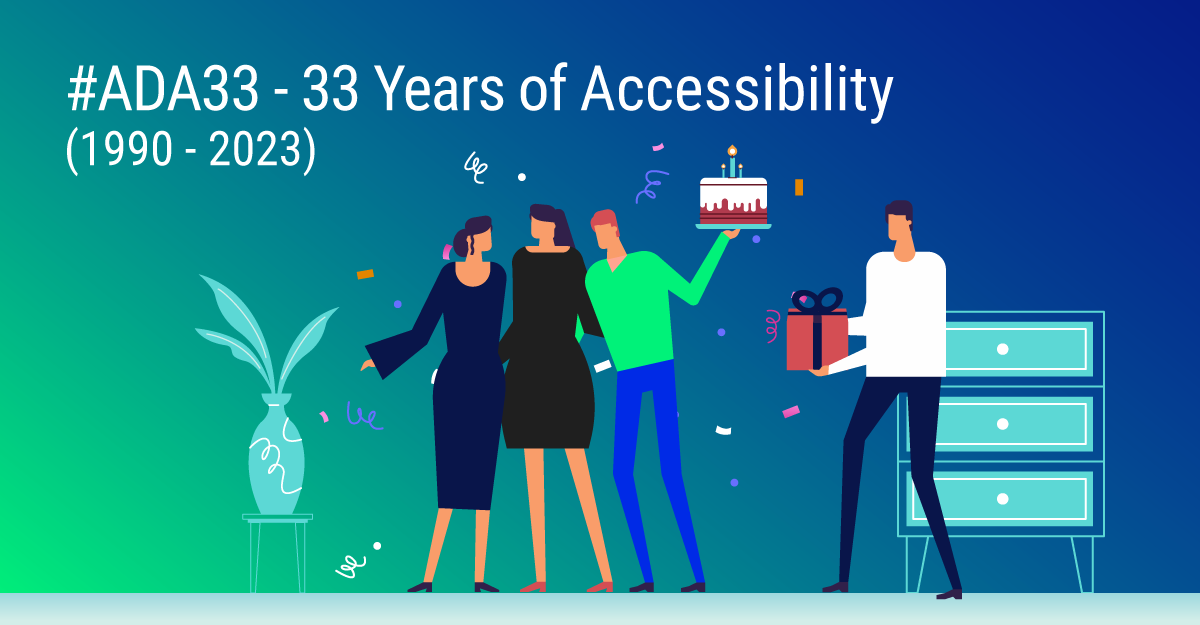 #ADA33 - 33 Years of Accessibility
(1990 - 2023)